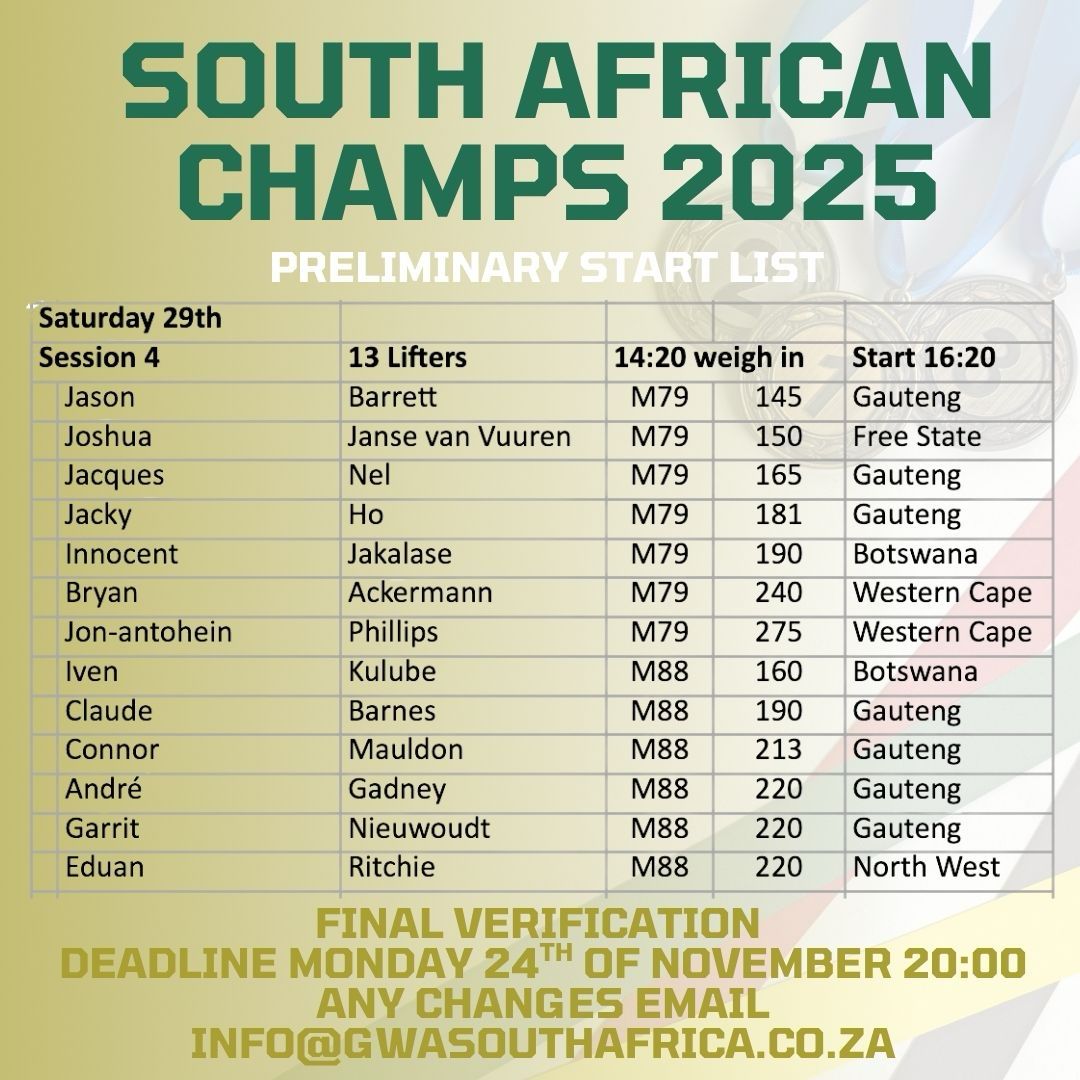 SOUTH AFRICAN CHAMPS 2025

PRELIMINARY START LIST

| Saturday 29th | | | | |
|---|---|---|---|---|
| Session 4 | 13 Lifters | 14:20 weigh in | | Start 16:20 |
| Jason | Barrett | M79 | 145 | Gauteng |
| Joshua | Janse van Vuuren | M79 | 150 | Free State |
| Jacques | Nel | M79 | 165 | Gauteng |
| Jacky | Ho | M79 | 181 | Gauteng |
| Innocent | Jakalase | M79 | 190 | Botswana |
| Bryan | Ackermann | M79 | 240 | Western Cape |
| Jon-antohein | Phillips | M79 | 275 | Western Cape |
| Iven | Kulube | M88 | 160 | Botswana |
| Claude | Barnes | M88 | 190 | Gauteng |
| Connor | Mauldon | M88 | 213 | Gauteng |
| André | Gadney | M88 | 220 | Gauteng |
| Garrit | Nieuwoudt | M88 | 220 | Gauteng |
| Eduan | Ritchie | M88 | 220 | North West |

FINAL VERIFICATION
DEADLINE MONDAY 24$^{TH}$ OF NOVEMBER 20:00
ANY CHANGES EMAIL
INFO@GWASOUTHAFRICA.CO.ZA